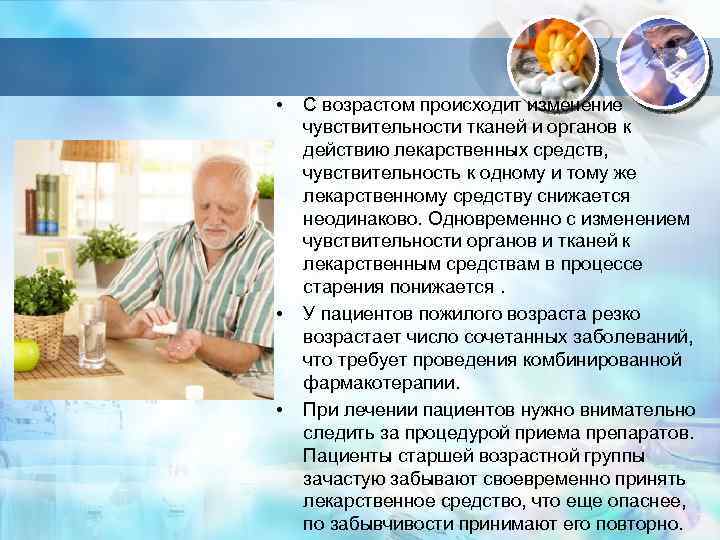 • С возрастом происходит изменение чувствительности тканей и органов к действию лекарственных средств, чувствительность к одному и тому же лекарственному средству снижается неодинаково. Одновременно с изменением чувствительности органов и тканей к лекарственным средствам в процессе старения понижается .

• У пациентов пожилого возраста резко возрастает число сочетанных заболеваний, что требует проведения комбинированной фармакотерапии.

• При лечении пациентов нужно внимательно следить за процедурой приема препаратов. Пациенты старшей возрастной группы зачастую забывают своевременно принять лекарственное средство, что еще опаснее, по забывчивости принимают его повторно.